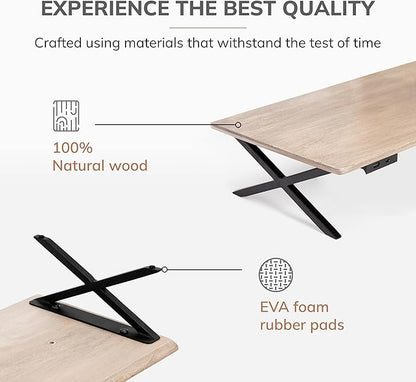 EXPERIENCE THE BEST QUALITY

Crafted using materials that withstand the test of time

100%
Natural wood

EVA foam
rubber pads